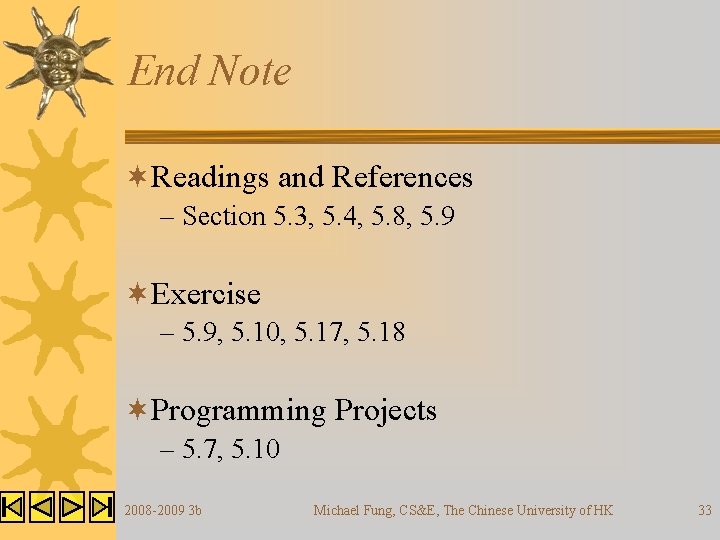 End Note

Readings and References
– Section 5.3, 5.4, 5.8, 5.9

Exercise
– 5.9, 5.10, 5.17, 5.18

Programming Projects
– 5.7, 5.10

2008-2009 3b
Michael Fung, CS&E, The Chinese University of HK
33